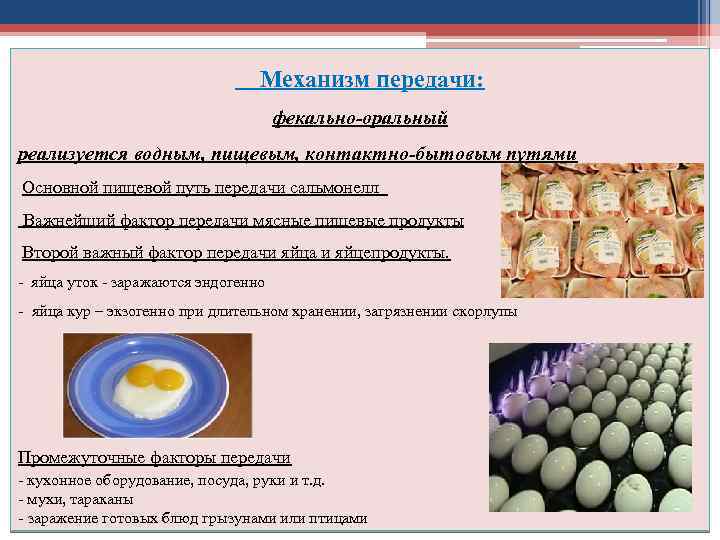 Механизм передачи:

фекально-оральный

реализуется водным, пищевым, контактно-бытовым путями

Основной пищевой путь передачи сальмонелл

Важнейший фактор передачи мясные пищевые продукты

Второй важный фактор передачи яйца и яйцепродукты.

- яйца уток - заражаются эндогенно

- яйца кур – экзогенно при длительном хранении, загрязнении скорлупы

Промежуточные факторы передачи
- кухонное оборудование, посуда, руки и т.д.
- мухи, тараканы
- заражение готовых блюд грызунами или птицами